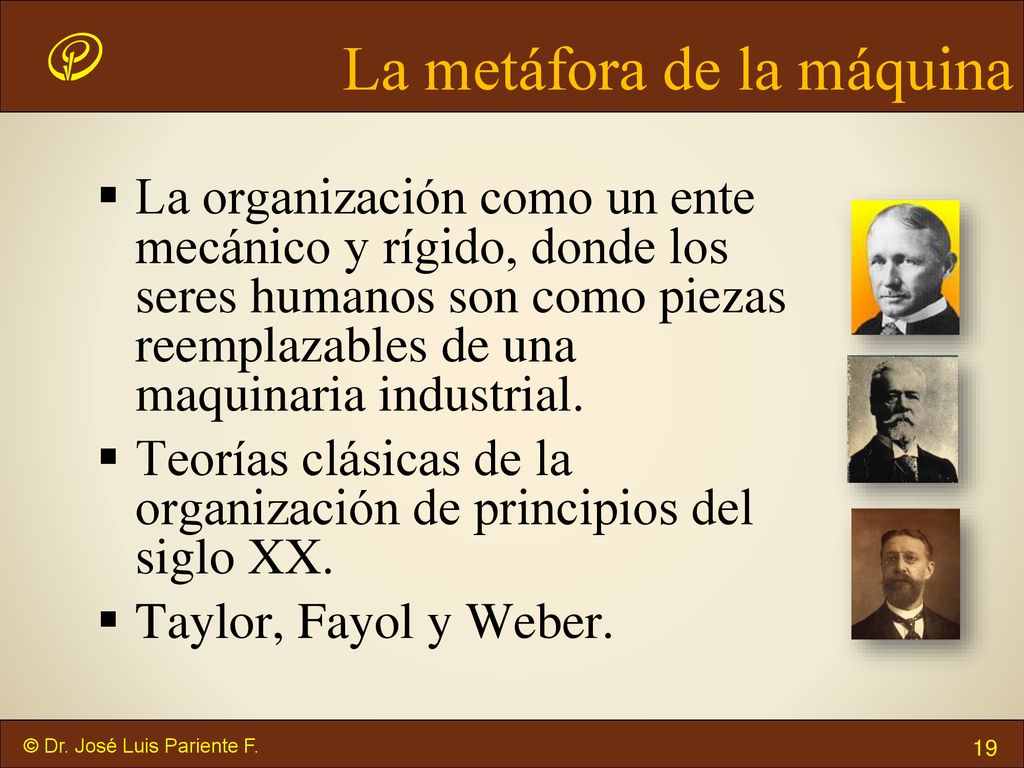 La metáfora de la máquina

▪ La organización como un ente mecánico y rígido, donde los seres humanos son como piezas reemplazables de una maquinaria industrial.
▪ Teorías clásicas de la organización de principios del siglo XX.
▪ Taylor, Fayol y Weber.

© Dr. José Luis Pariente F.

19